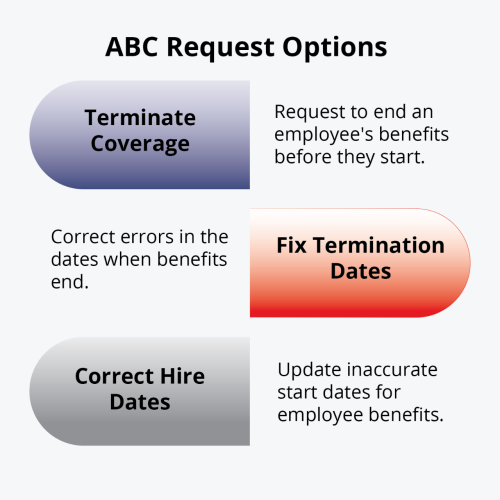 ABC Request Options

Terminate Coverage

Request to end an employee's benefits before they start.

Correct errors in the dates when benefits end.

Fix Termination Dates

Correct Hire Dates

Update inaccurate start dates for employee benefits.